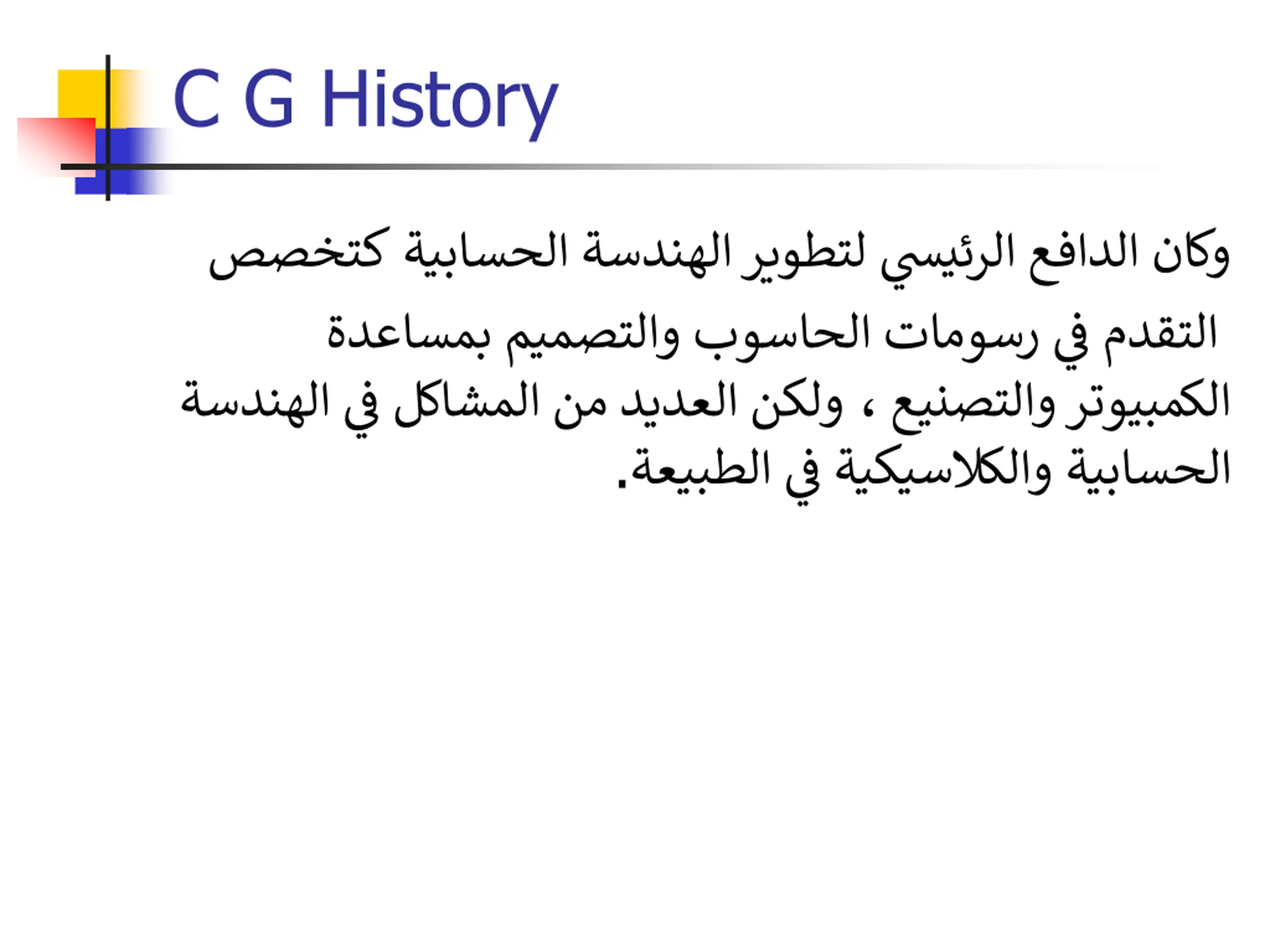 C G History

وكان الدافع الرئيسي لتطوير الهندسة الحسابية كتخصص التقدم في رسومات الحاسوب والتصميم بمساعدة الكمبيوتر والتصنيع ، ولكن العديد من المشاكل في الهندسة الحسابية والكلاسيكية في الطبيعة.